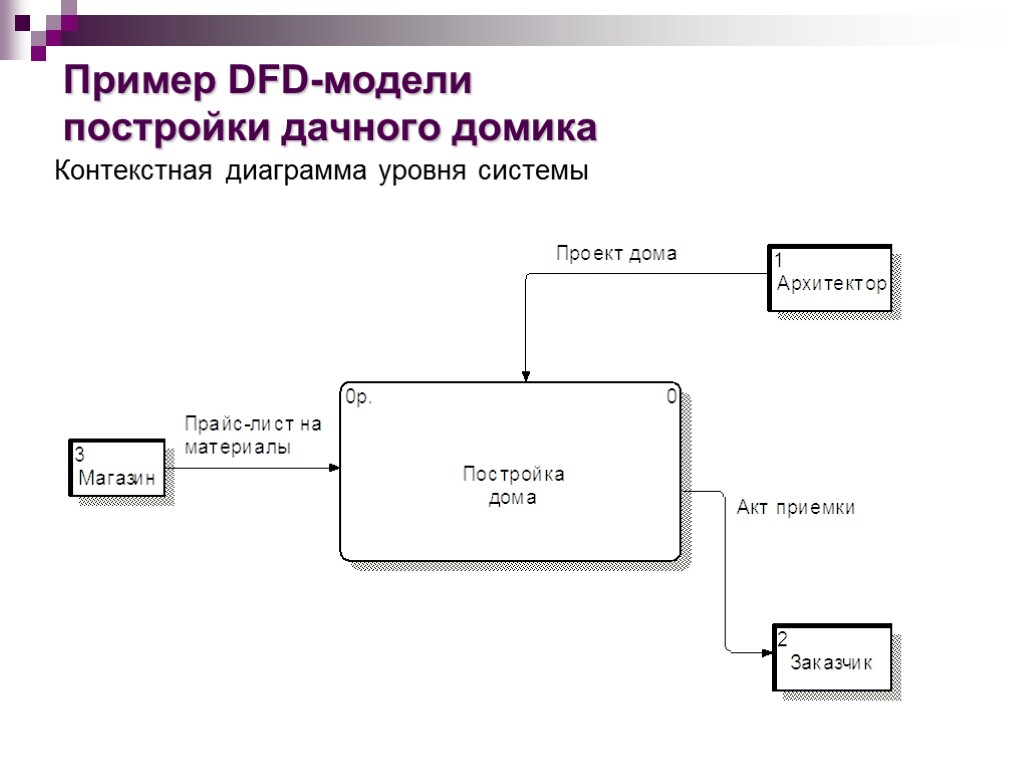 Пример DFD-модели постройки дачного домика

Контекстная диаграмма уровня системы

Проект дома

1
Архитектор

0р.

0

Прайс-лист на материалы

3
Магазин

Постройка дома

Акт приемки

2
Заказчик